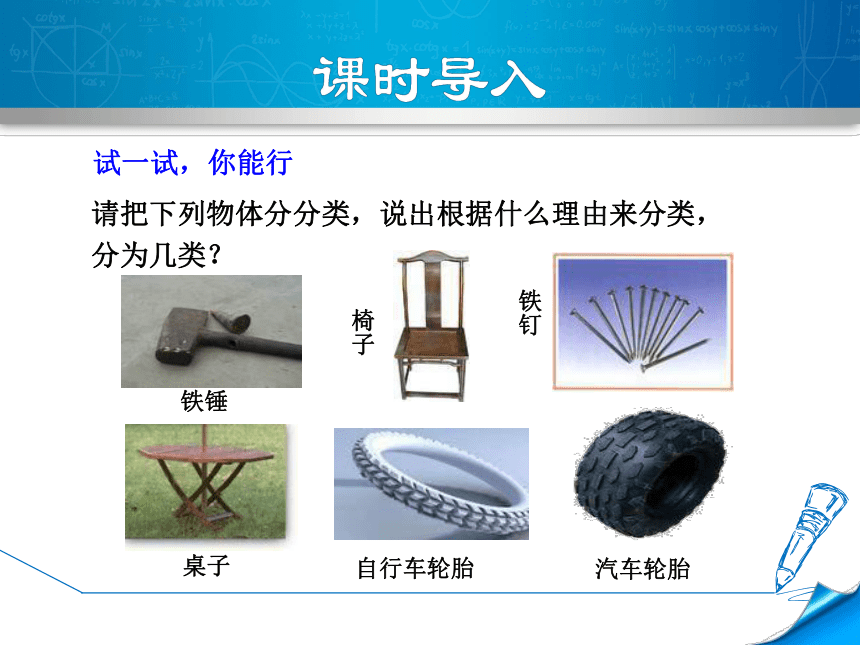 课时导入

试一试，你能行

请把下列物体分分类，说出根据什么理由来分类，分为几类？

铁锤

椅子

铁钉

桌子

自行车轮胎

汽车轮胎